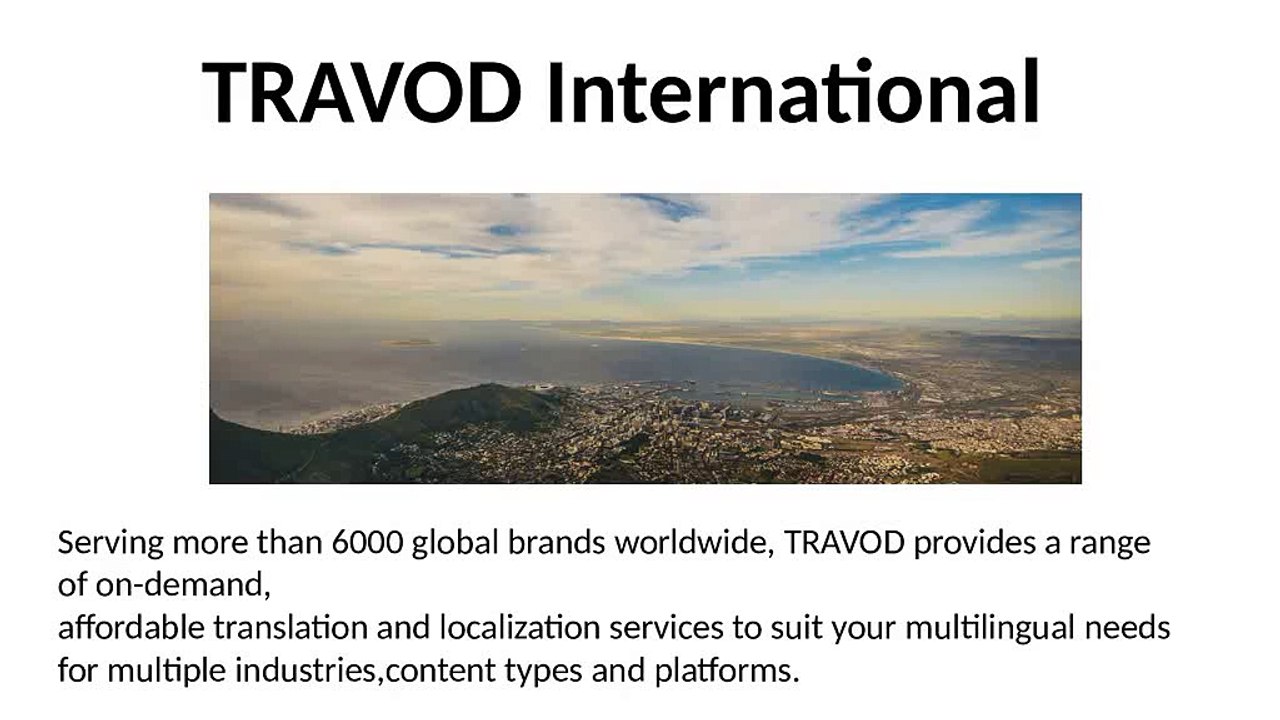 TRAVOD International

Serving more than 6000 global brands worldwide, TRAVOD provides a range of on-demand,
affordable translation and localization services to suit your multilingual needs for multiple industries,content types and platforms.